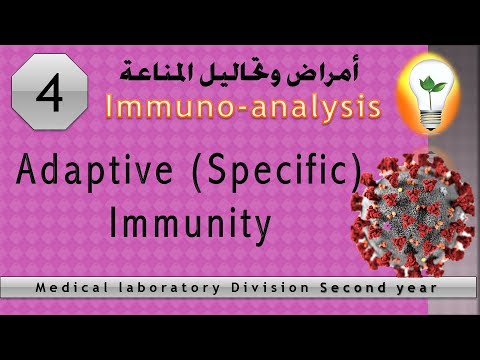 4

أمراض وتحاليل المناعة

Immuno-analysis

Adaptive (Specific) Immunity

Medical laboratory Division Second year